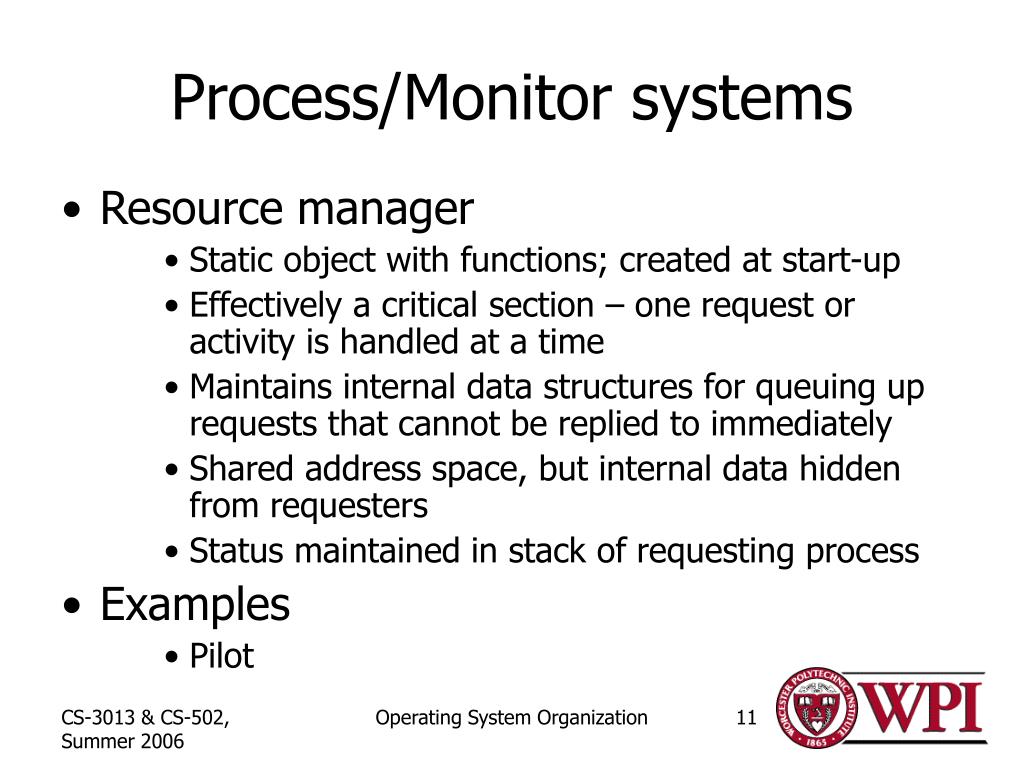 Process/Monitor systems

• Resource manager
• Static object with functions; created at start-up
• Effectively a critical section – one request or activity is handled at a time
• Maintains internal data structures for queuing up requests that cannot be replied to immediately
• Shared address space, but internal data hidden from requesters
• Status maintained in stack of requesting process

• Examples
• Pilot

CS-3013 & CS-502, Summer 2006

Operating System Organization

11

WORCESTER POLYTECHNIC INSTITUTE 1865

WPI